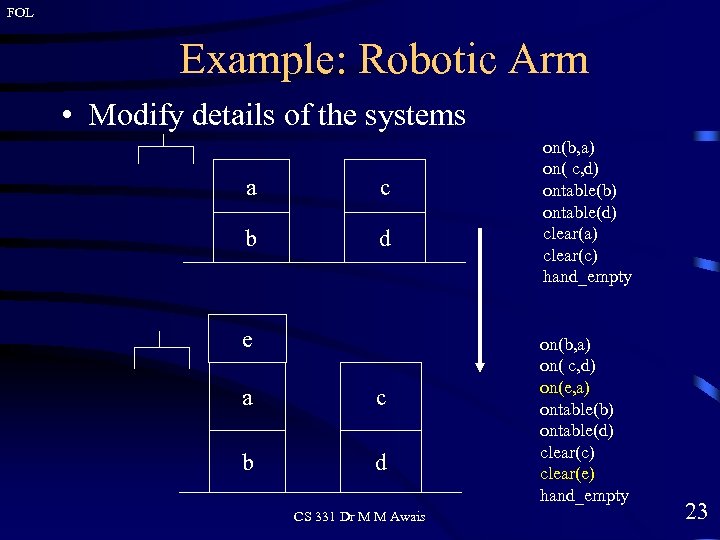 FOL

Example: Robotic Arm

• Modify details of the systems

a
b
c
d

on(b,a)
on( c,d)
ontable(b)
ontable(d)
clear(a)
clear(c)
hand_empty

e
a
b
c
d

on(b,a)
on( c,d)
on(e,a)
ontable(b)
ontable(d)
clear(c)
clear(e)
hand_empty

CS 331 Dr M M Awais

23